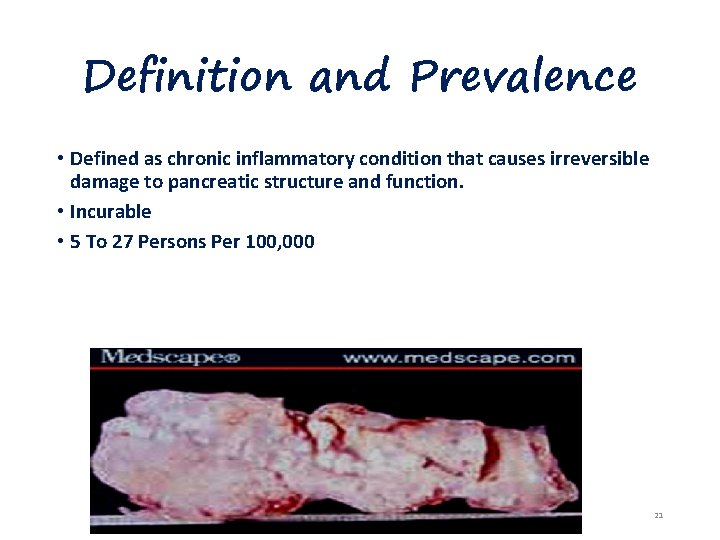 Definition and Prevalence

• Defined as chronic inflammatory condition that causes irreversible damage to pancreatic structure and function.
• Incurable
• 5 To 27 Persons Per 100,000

Medscape® www.medscape.com

21